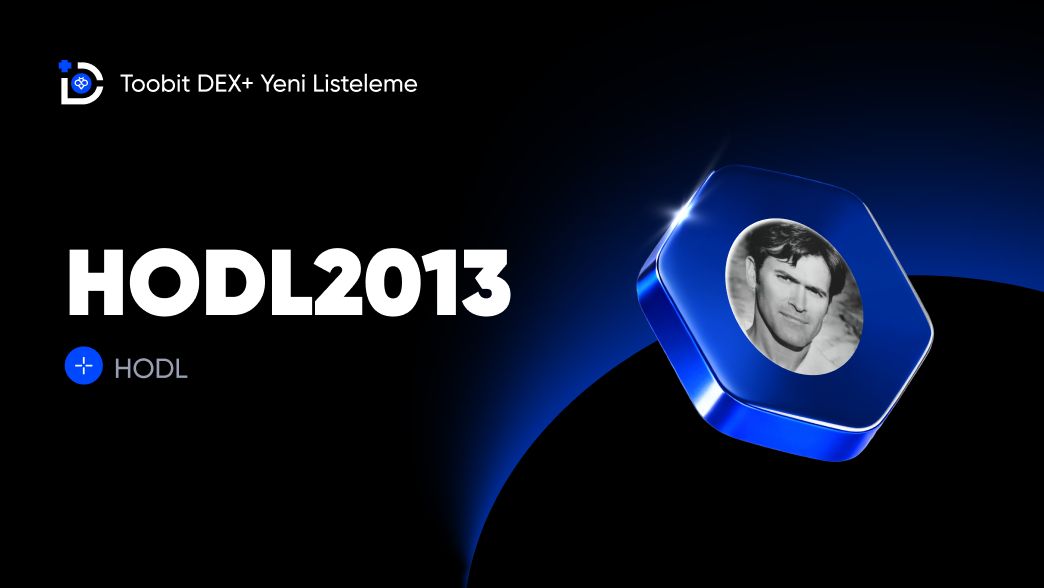 Toobit DEX+ Yeni Listeleme

HODL2013

HODL